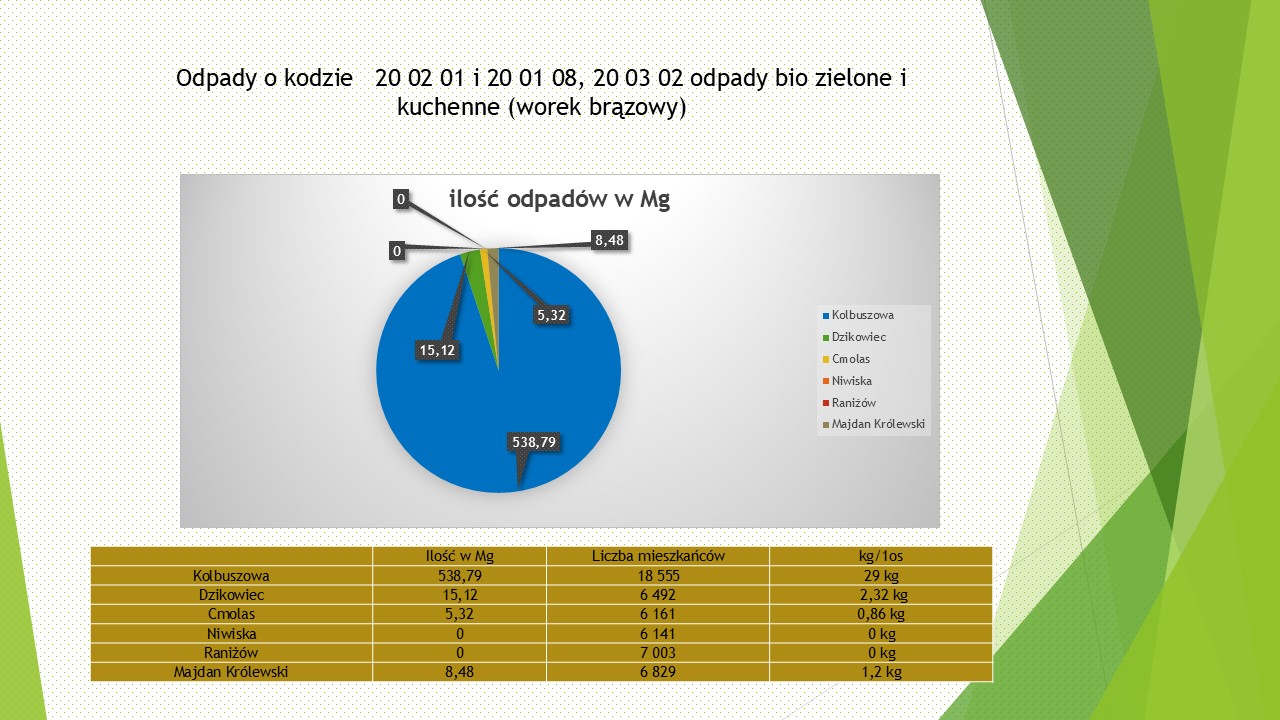 Odpady o kodzie 20 02 01 i 20 01 08, 20 03 02 odpady bio zielone i kuchenne (worek brązowy)

ilość odpadów w Mg

0

0

8,48

5,32

15,12

538,79

Kolbuszowa
Dzikowiec
Cmolas
Niwiska
Raniżów
Majdan Królewski

| | Ilość w Mg | Liczba mieszkańców | kg/1os |
|---|---|---|---|
| Kolbuszowa | 538,79 | 18 555 | 29 kg |
| Dzikowiec | 15,12 | 6 492 | 2,32 kg |
| Cmolas | 5,32 | 6 161 | 0,86 kg |
| Niwiska | 0 | 6 141 | 0 kg |
| Raniżów | 0 | 7 003 | 0 kg |
| Majdan Królewski | 8,48 | 6 829 | 1,2 kg |